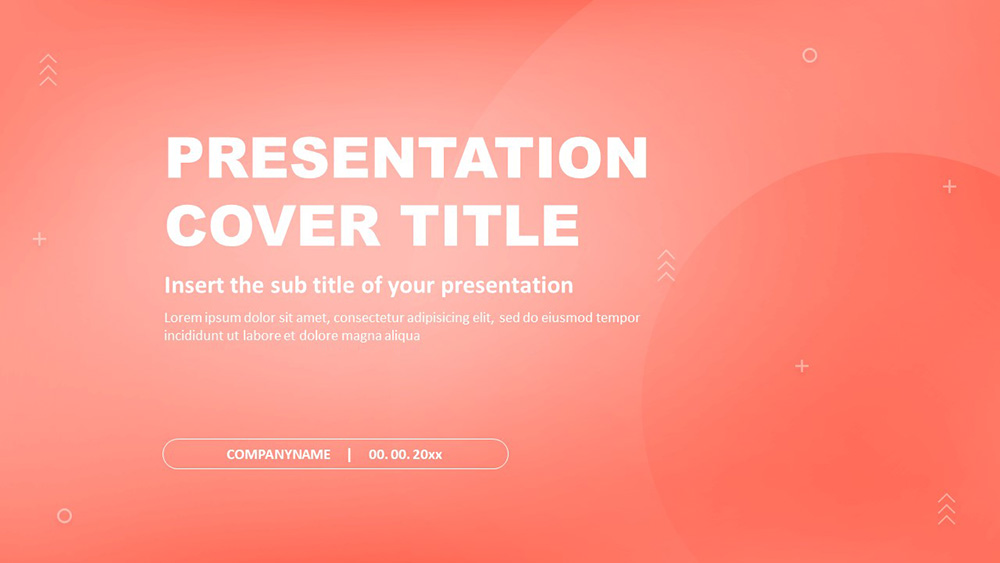 PRESENTATION COVER TITLE

Insert the sub title of your presentation

Lorem ipsum dolor sit amet, consectetur adipisicing elit, sed do eiusmod tempor incididunt ut labore et dolore magna aliqua

COMPANYNAME | 00. 00. 20xx